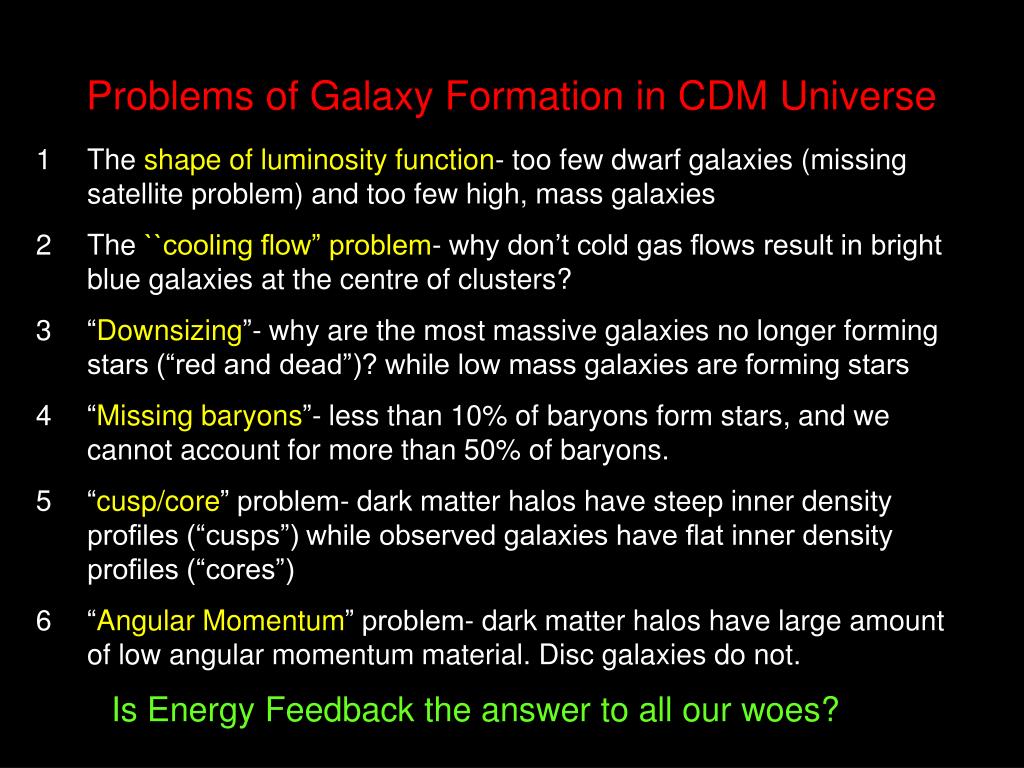 Problems of Galaxy Formation in CDM Universe

1 The shape of luminosity function- too few dwarf galaxies (missing satellite problem) and too few high, mass galaxies

2 The ``cooling flow” problem- why don’t cold gas flows result in bright blue galaxies at the centre of clusters?

3 “Downsizing”- why are the most massive galaxies no longer forming stars (“red and dead”)? while low mass galaxies are forming stars

4 “Missing baryons”- less than 10% of baryons form stars, and we cannot account for more than 50% of baryons.

5 “cusp/core” problem- dark matter halos have steep inner density profiles (“cusps”) while observed galaxies have flat inner density profiles (“cores”)

6 “Angular Momentum” problem- dark matter halos have large amount of low angular momentum material. Disc galaxies do not.

Is Energy Feedback the answer to all our woes?